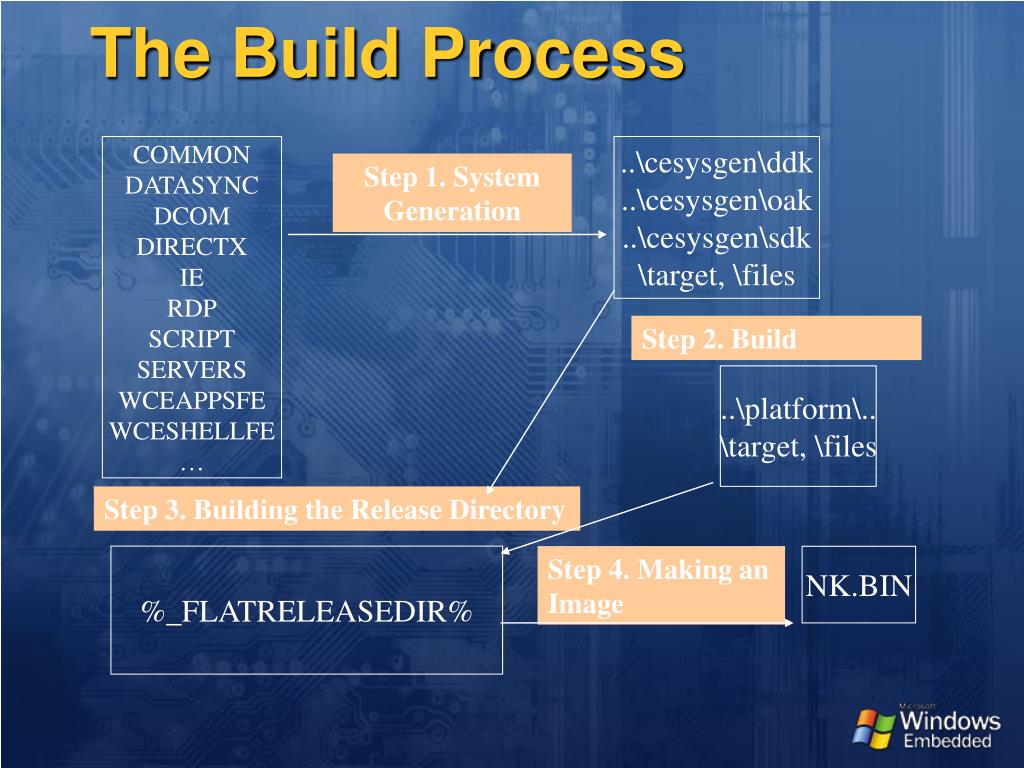 The Build Process

COMMON
DATASYNC
DCOM
DIRECTX
IE
RDP
SCRIPT
SERVERS
WCEAPPSFE
WCESHELLFE
…

Step 1. System Generation

..\cesysgen\ddk
..\cesysgen\oak
..\cesysgen\sdk
\target, \files

Step 2. Build

..\platform\..
\target, \files

Step 3. Building the Release Directory

%_FLATRELEASEDIR%

Step 4. Making an Image

NK.BIN

Microsoft
Windows
Embedded